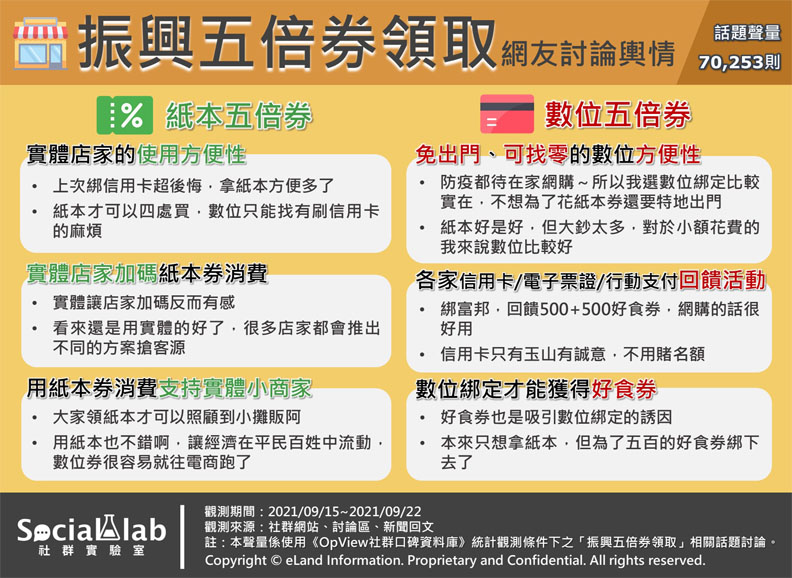 振興五倍券領取 網友討論輿情

話題聲量
70,253則

紙本五倍券

實體店家的使用方便性
• 上次綁信用卡超後悔，拿紙本方便多了
• 紙本才可以四處買，數位只能找有刷信用卡的麻煩

實體店家加碼紙本券消費
• 實體讓店家加碼反而有感
• 看來還是用實體的好了，很多店家都會推出不同的方案搶客源

用紙本券消費支持實體小商家
• 大家領紙本才可以照顧到小攤販阿
• 用紙本也不錯啊，讓經濟在平民百姓中流動，數位券很容易就往電商跑了

數位五倍券

免出門、可找零的數位方便性
• 防疫都待在家網購～所以我選數位綁定比較實在，不想為了花紙本券還要特地出門
• 紙本好是好，但大鈔太多，對於小額花費的我來說數位比較好

各家信用卡/電子票證/行動支付回饋活動
• 綁富邦，回饋500+500好食券，網購的話很好用
• 信用卡只有玉山有誠意，不用賭名額

數位綁定才能獲得好食券
• 好食券也是吸引數位綁定的誘因
• 本來只想拿紙本，但為了五百的好食券綁下去了

Social lab
社群實驗室

觀測期間：2021/09/15~2021/09/22
觀測來源：社群網站、討論區、新聞回文
註：本聲量係使用《OpView社群口碑資料庫》統計觀測條件下之「振興五倍券領取」相關話題討論。
Copyright © eLand Information. Proprietary and Confidential. All rights reserved.